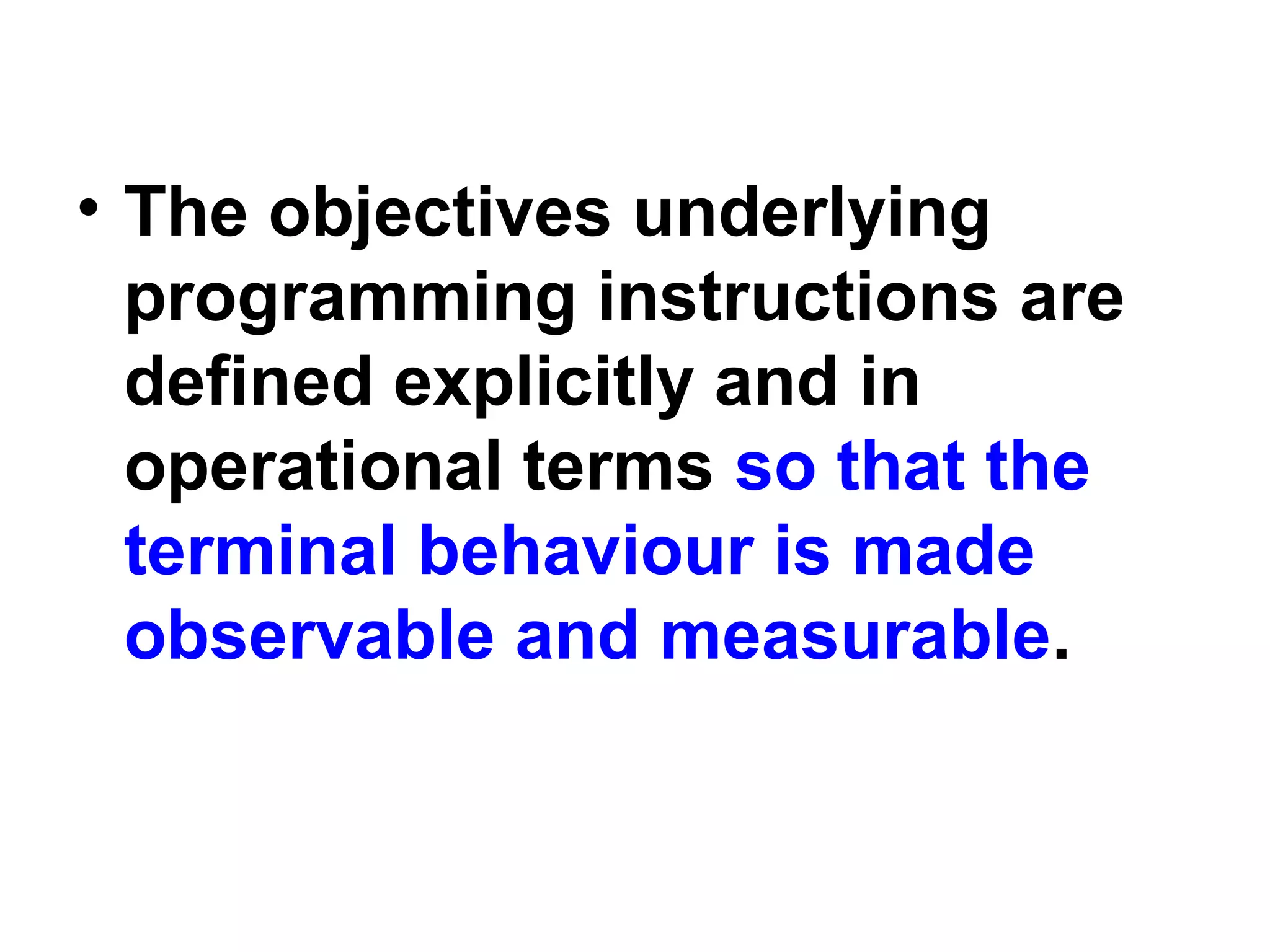 • The objectives underlying programming instructions are defined explicitly and in operational terms so that the terminal behaviour is made observable and measurable.